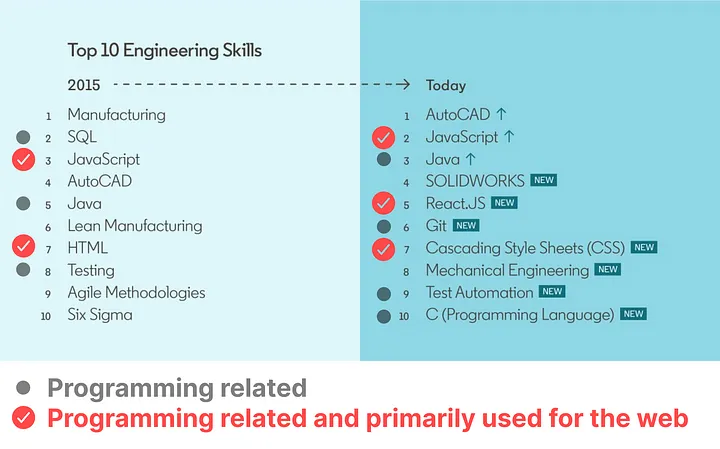 Top 10 Engineering Skills

2015

1 Manufacturing
2 SQL
3 JavaScript
4 AutoCAD
5 Java
6 Lean Manufacturing
7 HTML
8 Testing
9 Agile Methodologies
10 Six Sigma

Today

1 AutoCAD ↑
2 JavaScript ↑
3 Java ↑
4 SOLIDWORKS NEW
5 React.JS NEW
6 Git NEW
7 Cascading Style Sheets (CSS) NEW
8 Mechanical Engineering NEW
9 Test Automation NEW
10 C (Programming Language) NEW

Programming related
Programming related and primarily used for the web